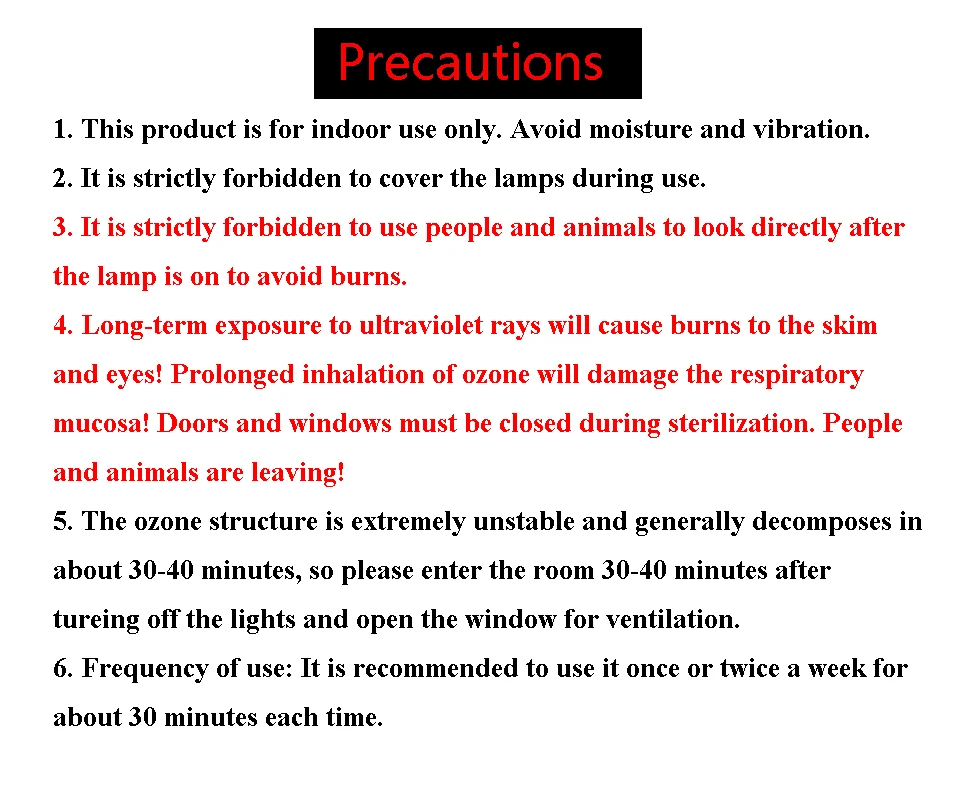 Precautions

1. This product is for indoor use only. Avoid moisture and vibration.

2. It is strictly forbidden to cover the lamps during use.

3. It is strictly forbidden to use people and animals to look directly after the lamp is on to avoid burns.

4. Long-term exposure to ultraviolet rays will cause burns to the skim and eyes! Prolonged inhalation of ozone will damage the respiratory mucosa! Doors and windows must be closed during sterilization. People and animals are leaving!

5. The ozone structure is extremely unstable and generally decomposes in about 30-40 minutes, so please enter the room 30-40 minutes after tureing off the lights and open the window for ventilation.

6. Frequency of use: It is recommended to use it once or twice a week for about 30 minutes each time.